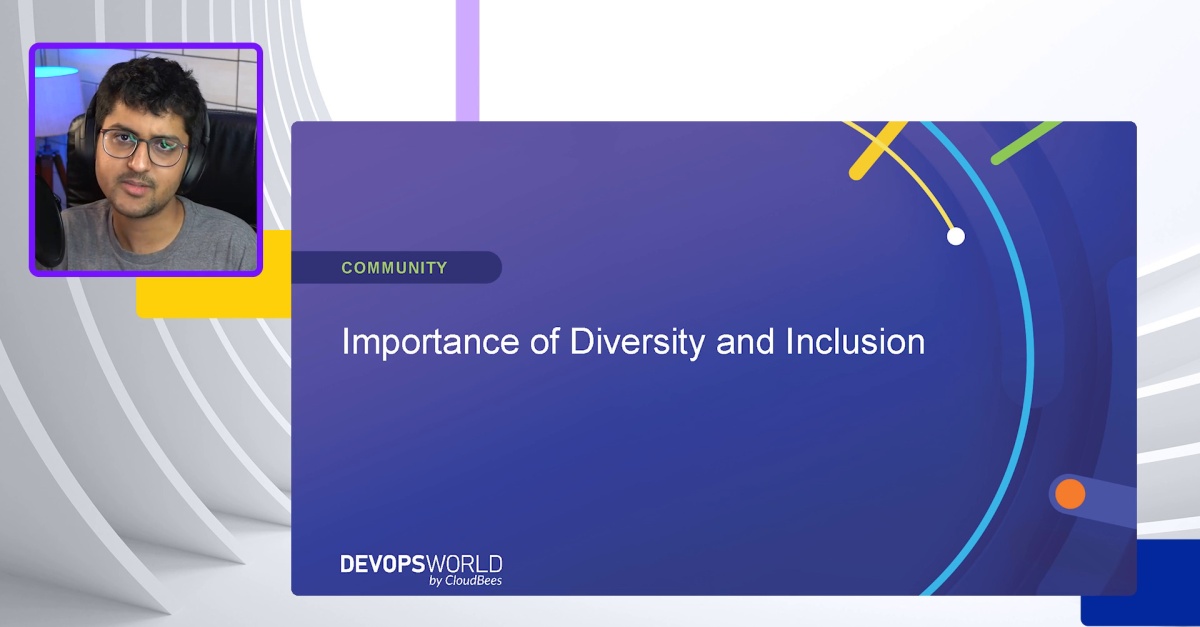 COMMUNITY

Importance of Diversity and Inclusion

DEVOPSWORLD
by CloudBees